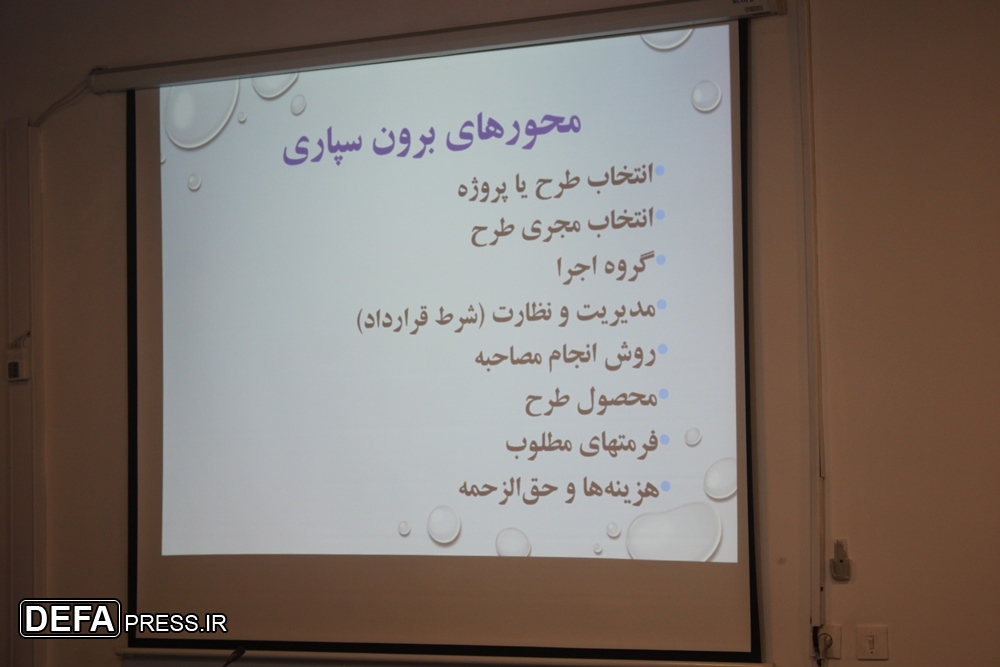 محورهای برون سپاری

• انتخاب طرح یا پروژه
• انتخاب مجری طرح
• گروه اجرا
• مدیریت و نظارت (شرط قرارداد)
• روش انجام مصاحبه
• محصول طرح
• فرمتهای مطلوب
• هزینه‌ها و حق‌الزحمه

DEFAPRESS.IR